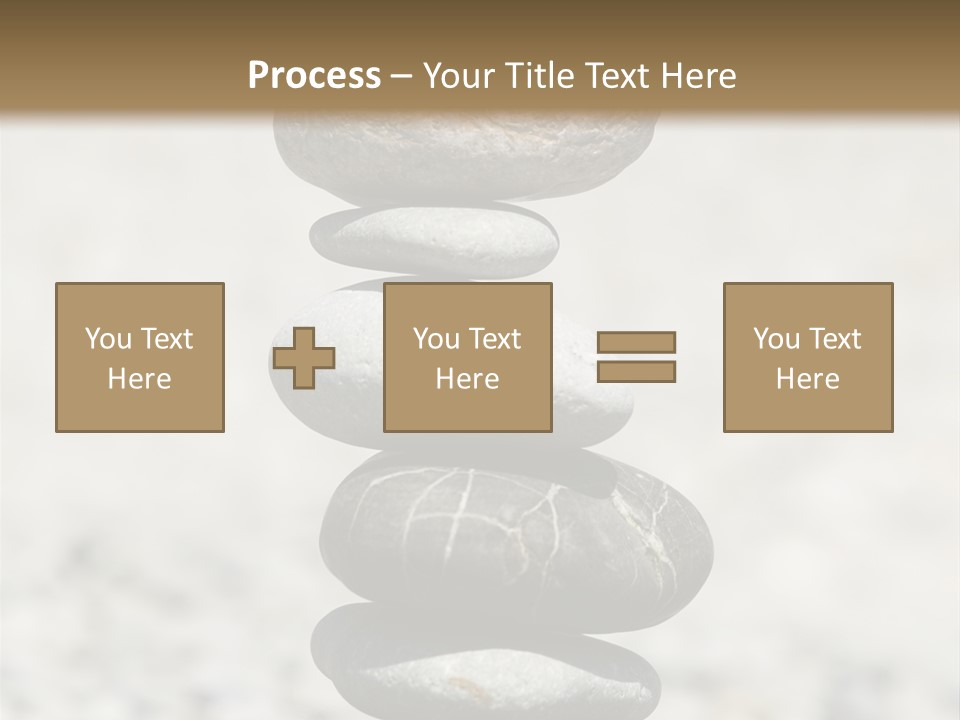 Process – Your Title Text Here

You Text Here

You Text Here

You Text Here